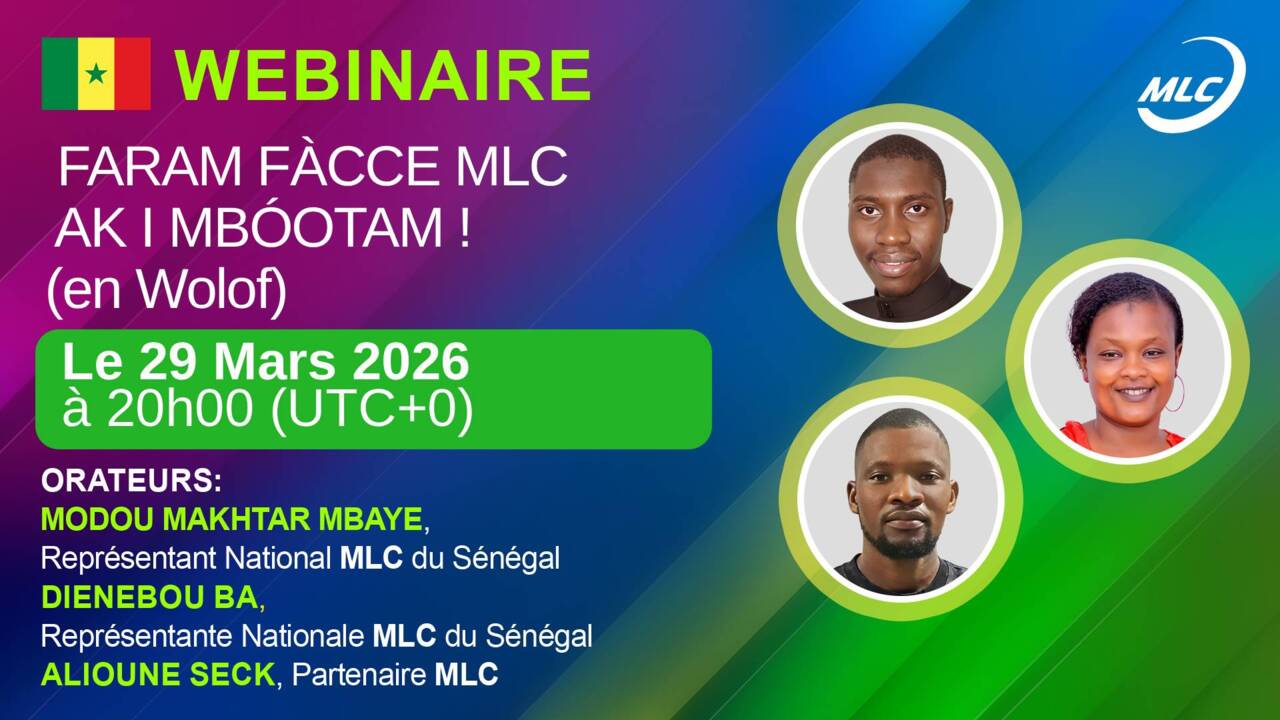 WEBINAIRE

MLC

FARAM FÀCCE MLC AK I MBÓOTAM ! (en Wolof)

Le 29 Mars 2026
à 20h00 (UTC+0)

ORATEURS:
MODOU MAKHTAR MBAYE,
Représentant National MLC du Sénégal
DIENEBOU BA,
Représentante Nationale MLC du Sénégal
ALIOUNE SECK, Partenaire MLC